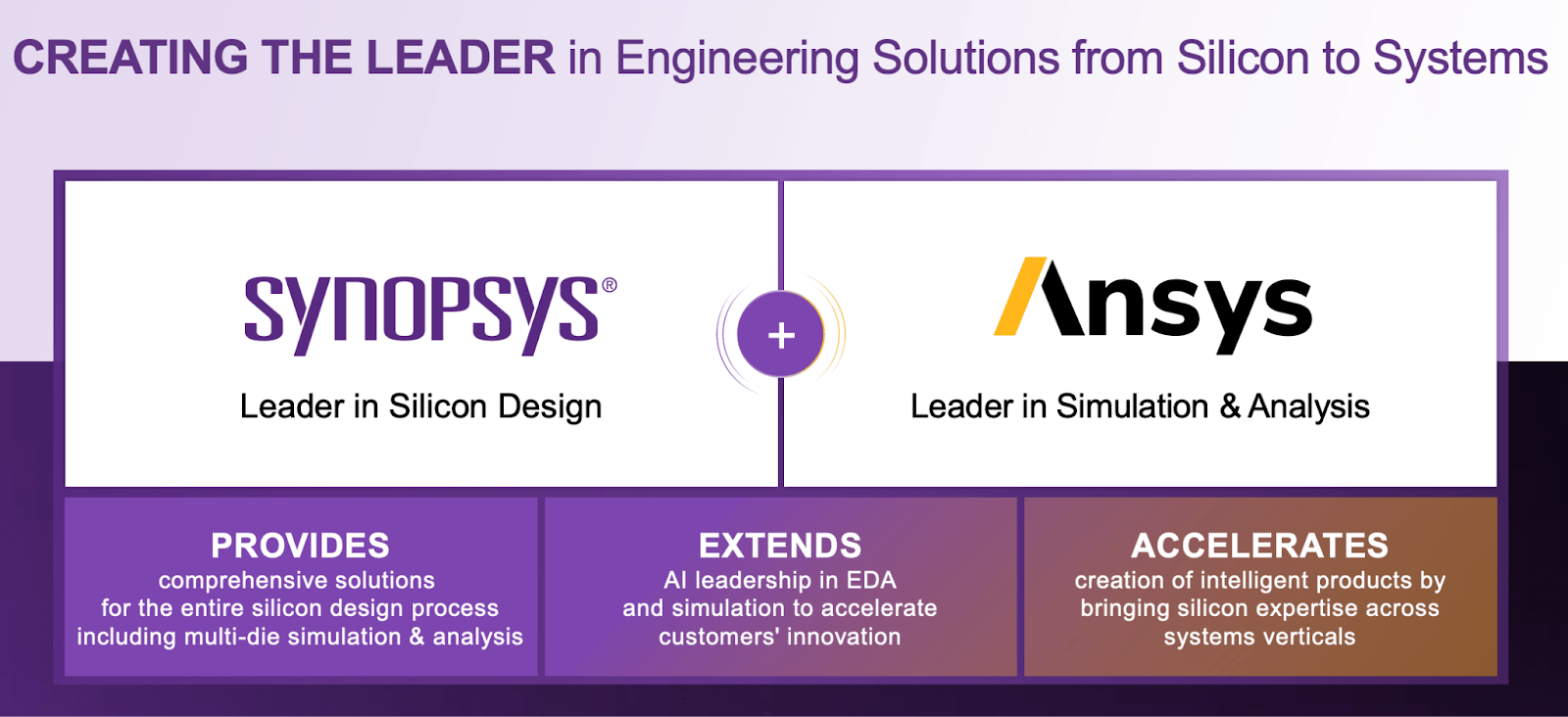 CREATING THE LEADER in Engineering Solutions from Silicon to Systems

SYNOPSYS®

Leader in Silicon Design

+

Ansys

Leader in Simulation & Analysis

PROVIDES
comprehensive solutions for the entire silicon design process including multi-die simulation & analysis

EXTENDS
AI leadership in EDA and simulation to accelerate customers' innovation

ACCELERATES
creation of intelligent products by bringing silicon expertise across systems verticals